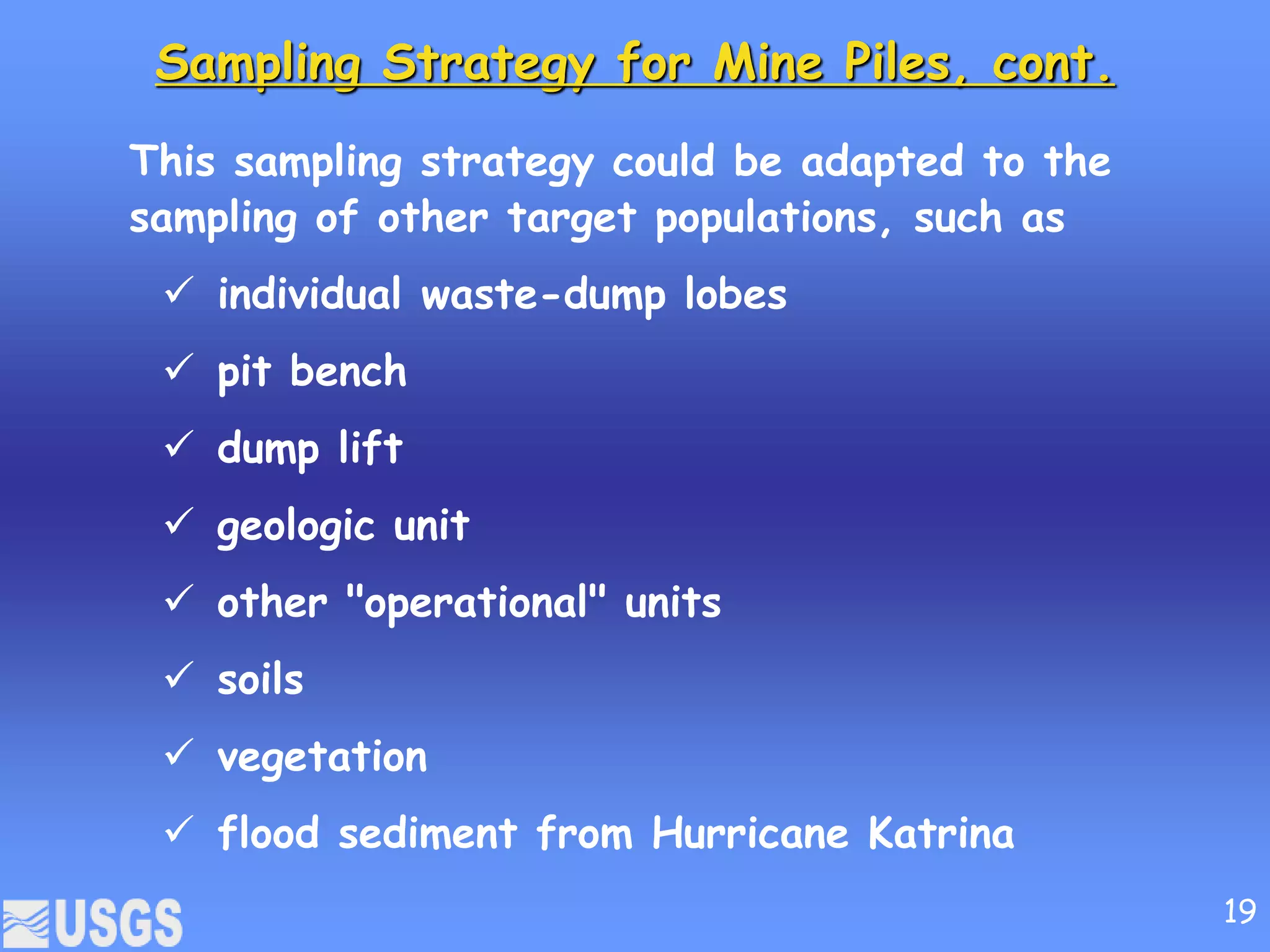 Sampling Strategy for Mine Piles, cont.

This sampling strategy could be adapted to the sampling of other target populations, such as

✓ individual waste-dump lobes

✓ pit bench

✓ dump lift

✓ geologic unit

✓ other "operational" units

✓ soils

✓ vegetation

✓ flood sediment from Hurricane Katrina

USGS

19